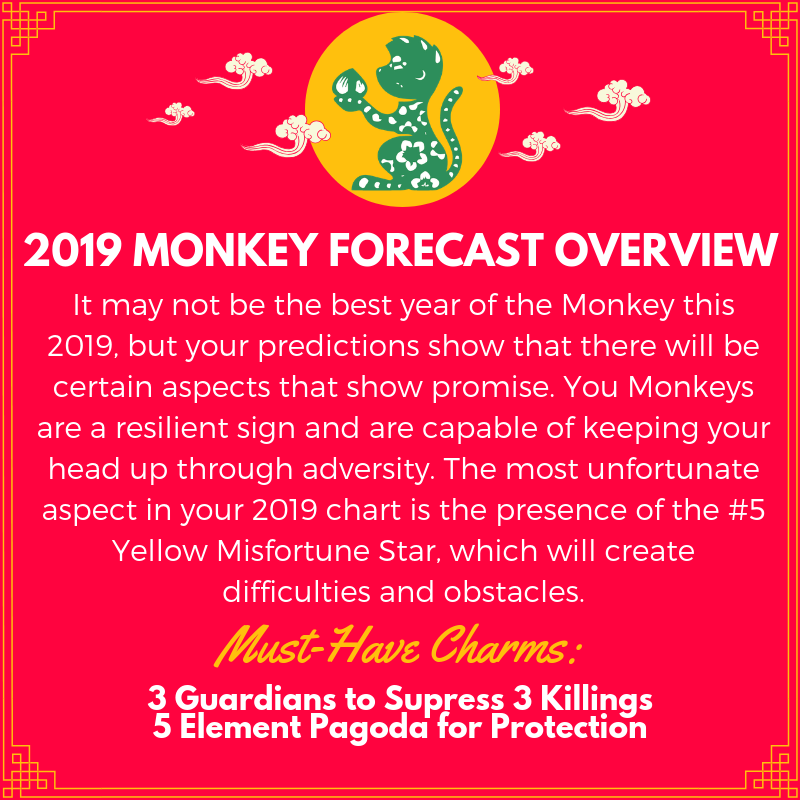 2019 MONKEY FORECAST OVERVIEW

It may not be the best year of the Monkey this 2019, but your predictions show that there will be certain aspects that show promise. You Monkeys are a resilient sign and are capable of keeping your head up through adversity. The most unfortunate aspect in your 2019 chart is the presence of the #5 Yellow Misfortune Star, which will create difficulties and obstacles.

Must-Have Charms:

3 Guardians to Supress 3 Killings
5 Element Pagoda for Protection